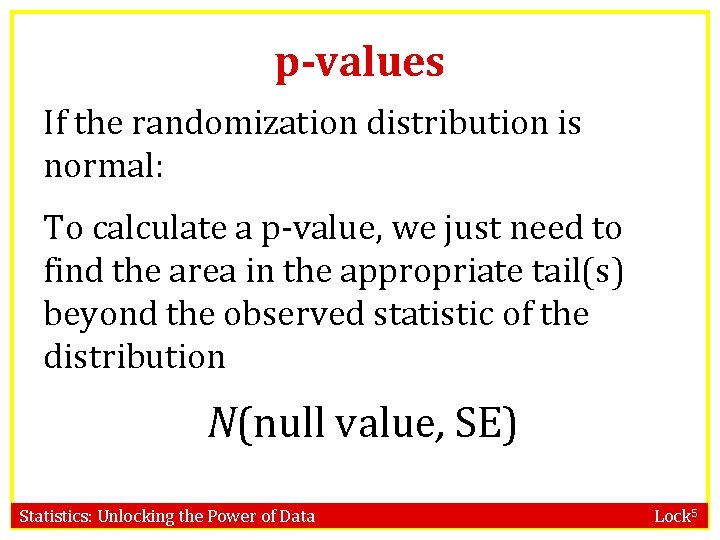 p-values

If the randomization distribution is normal:

To calculate a p-value, we just need to find the area in the appropriate tail(s) beyond the observed statistic of the distribution

$N(\text{null value, SE})$

Statistics: Unlocking the Power of Data

Lock$^5$